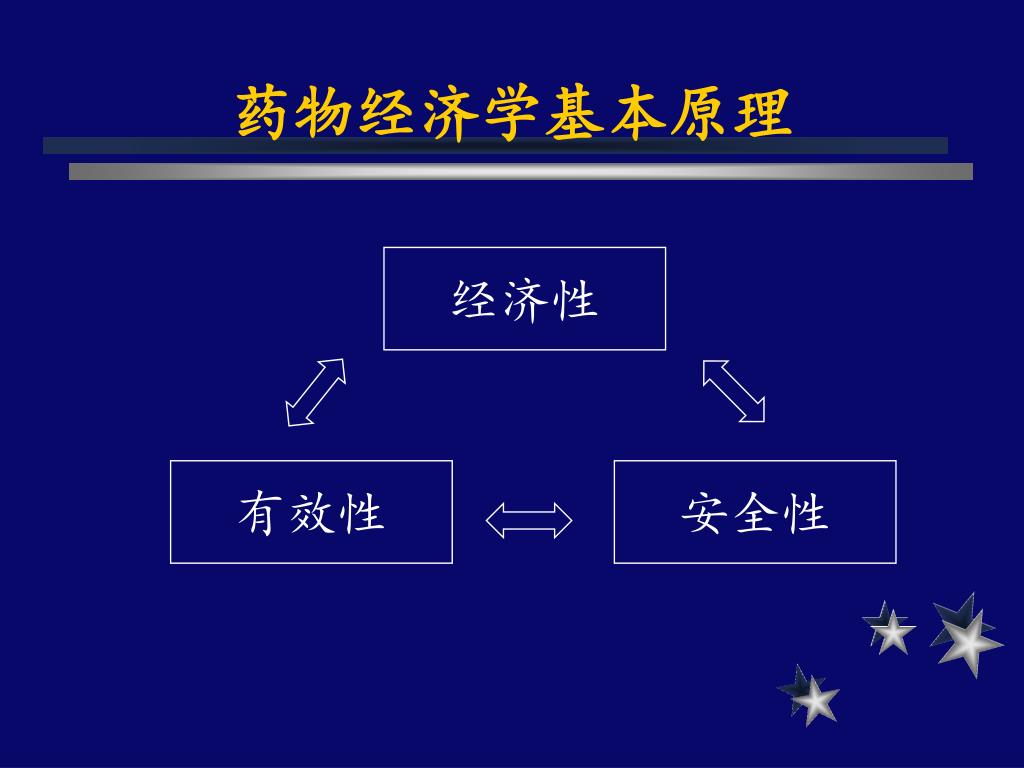 药物经济学基本原理

经济性

有效性

安全性